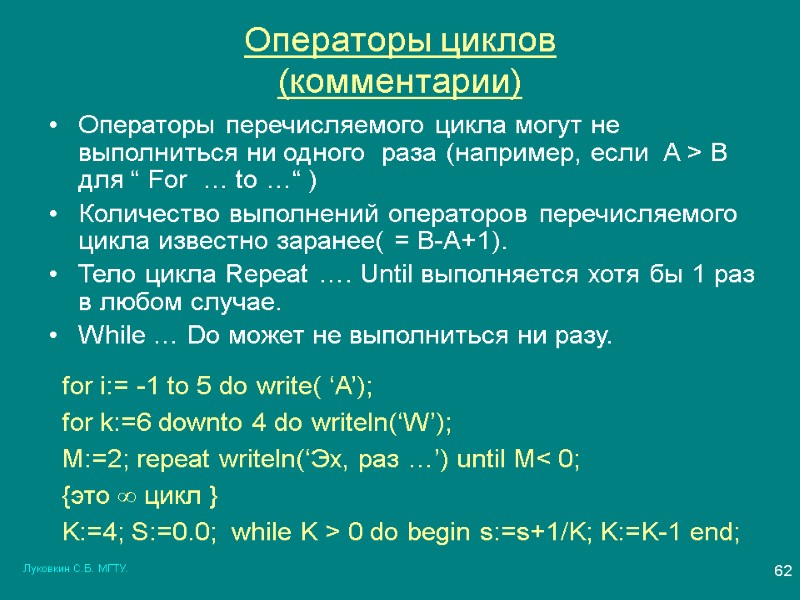 Операторы циклов (комментарии)

• Операторы перечисляемого цикла могут не выполниться ни одного раза (например, если A > B для “ For … to …“ )

• Количество выполнений операторов перечисляемого цикла известно заранее( = B-A+1).

• Тело цикла Repeat …. Until выполняется хотя бы 1 раз в любом случае.

• While … Do может не выполниться ни разу.

for i:= -1 to 5 do write( ‘A’);

for k:=6 downto 4 do writeln(‘W’);

M:=2; repeat writeln(‘Эх, раз …’) until M< 0;

{это $\infty$ цикл }

K:=4; S:=0.0; while K > 0 do begin s:=s+1/K; K:=K-1 end;

Луковкин С.Б. МГТУ.

62